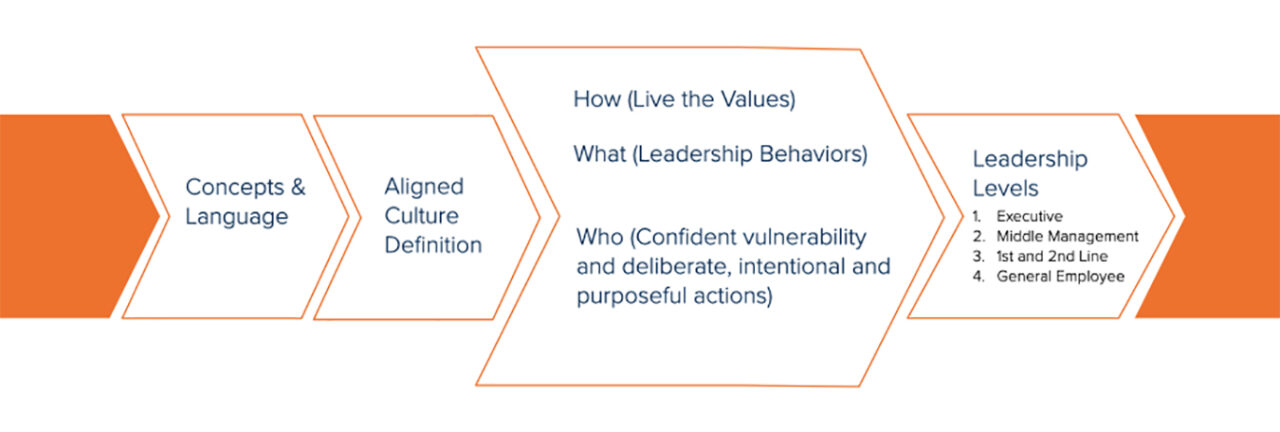 Concepts & Language

Aligned Culture Definition

How (Live the Values)

What (Leadership Behaviors)

Who (Confident vulnerability and deliberate, intentional and purposeful actions)

Leadership Levels

1. Executive
2. Middle Management
3. 1st and 2nd Line
4. General Employee